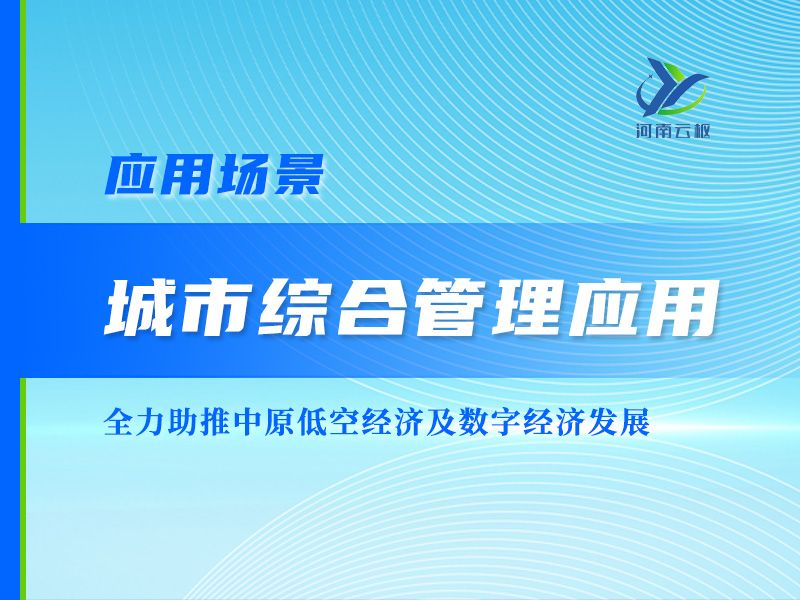 河南云枢

应用场景

城市综合管理应用

全力助推中原低空经济及数字经济发展